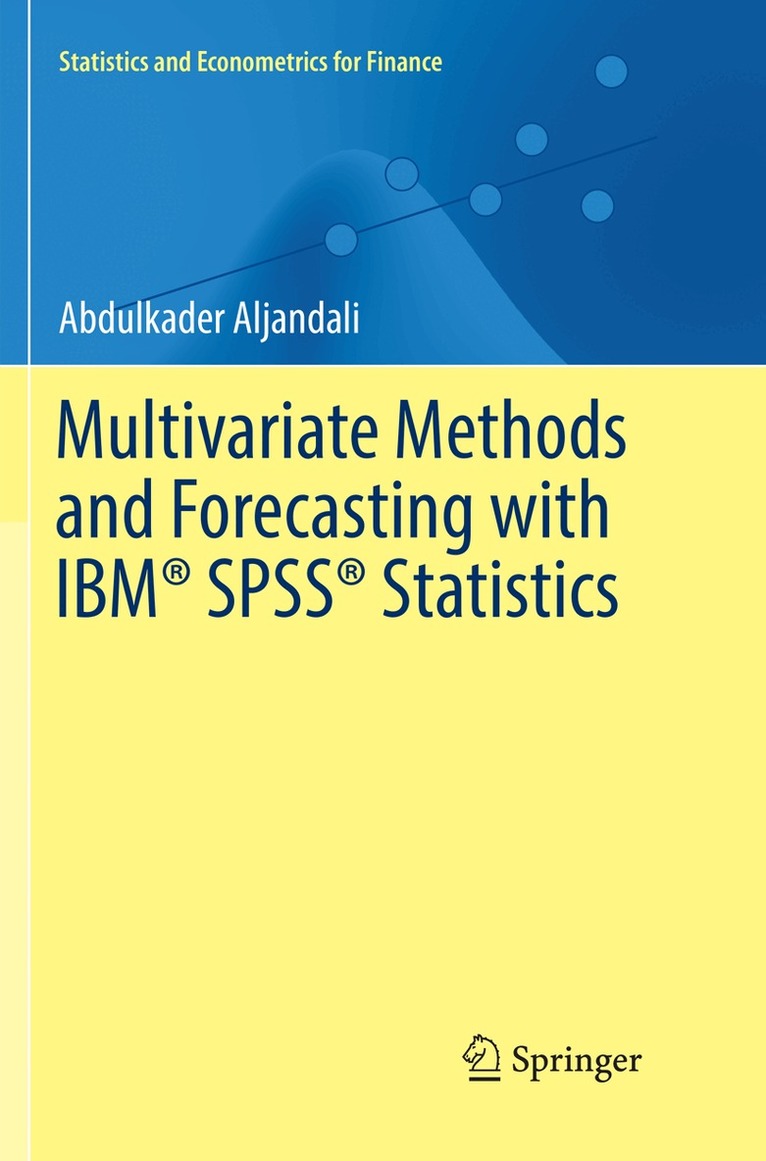 Statistics and Econometrics for Finance

Abdulkader Aljandali

Multivariate Methods and Forecasting with IBM® SPSS® Statistics

Springer